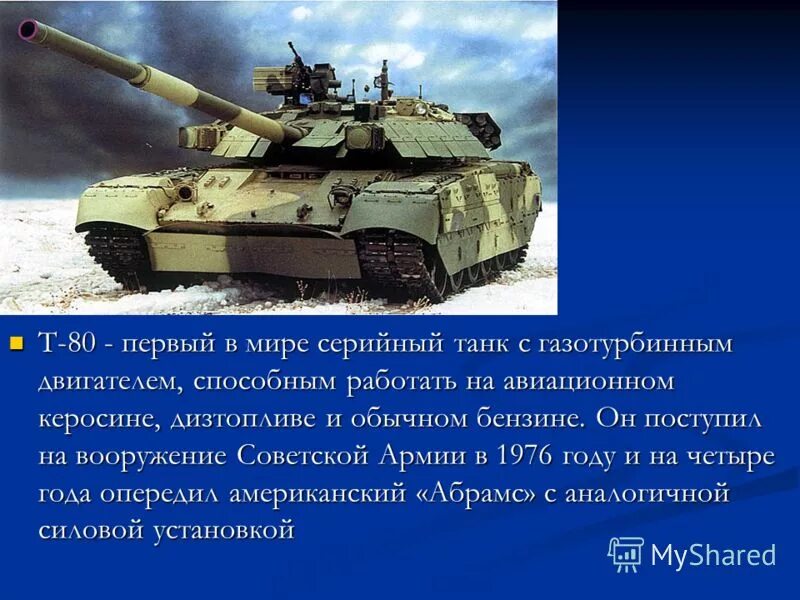 Т-80 - первый в мире серийный танк с газотурбинным двигателем, способным работать на авиационном керосине, дизтопливе и обычном бензине. Он поступил на вооружение Советской Армии в 1976 году и на четыре года опередил американский «Абрамс» с аналогичной силовой установкой

MyShared